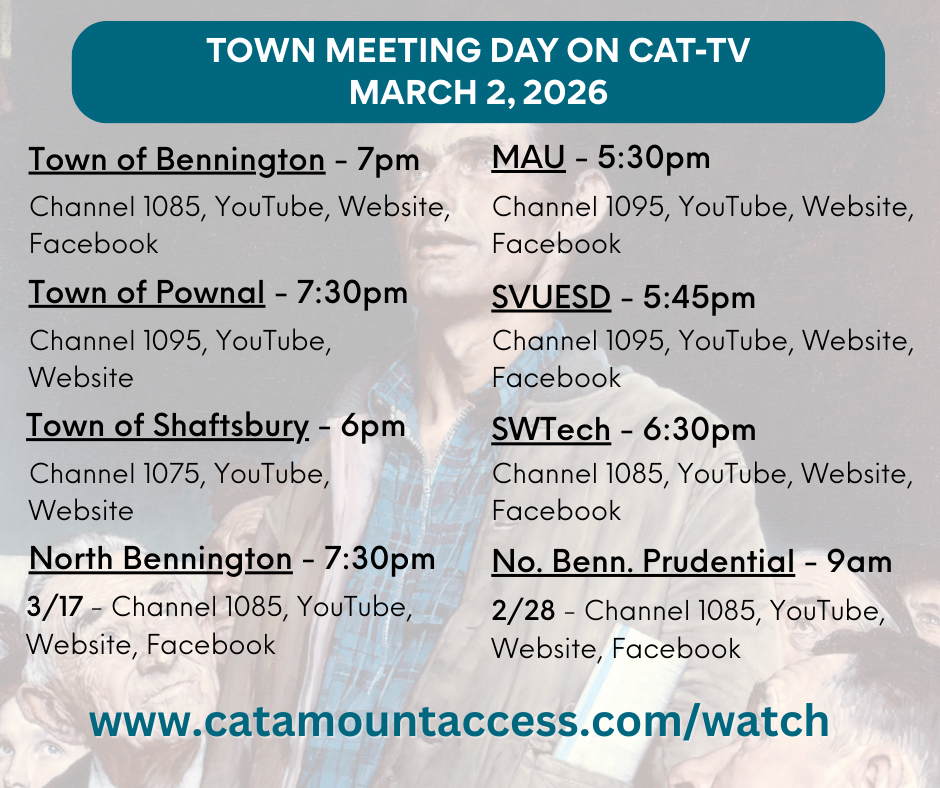 TOWN MEETING DAY ON CAT-TV
MARCH 2, 2026

Town of Bennington - 7pm
Channel 1085, YouTube, Website, Facebook

Town of Pownal - 7:30pm
Channel 1095, YouTube, Website

Town of Shaftsbury - 6pm
Channel 1075, YouTube, Website

North Bennington - 7:30pm
3/17 - Channel 1085, YouTube, Website, Facebook

MAU - 5:30pm
Channel 1095, YouTube, Website, Facebook

SVUESD - 5:45pm
Channel 1095, YouTube, Website, Facebook

SWTech - 6:30pm
Channel 1085, YouTube, Website, Facebook

No. Benn. Prudential - 9am
2/28 - Channel 1085, YouTube, Website, Facebook

www.catamountaccess.com/watch